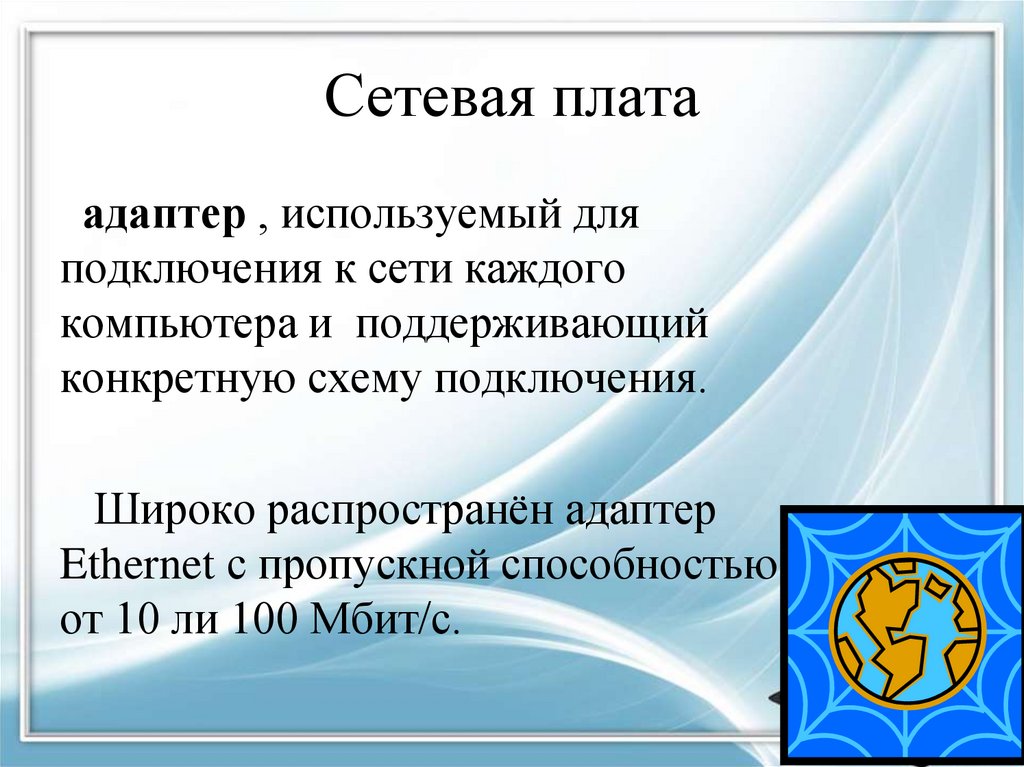 Сетевая плата

адаптер , используемый для подключения к сети каждого компьютера и поддерживающий конкретную схему подключения.

Широко распространён адаптер Ethernet с пропускной способностью от 10 ли 100 Мбит/с.